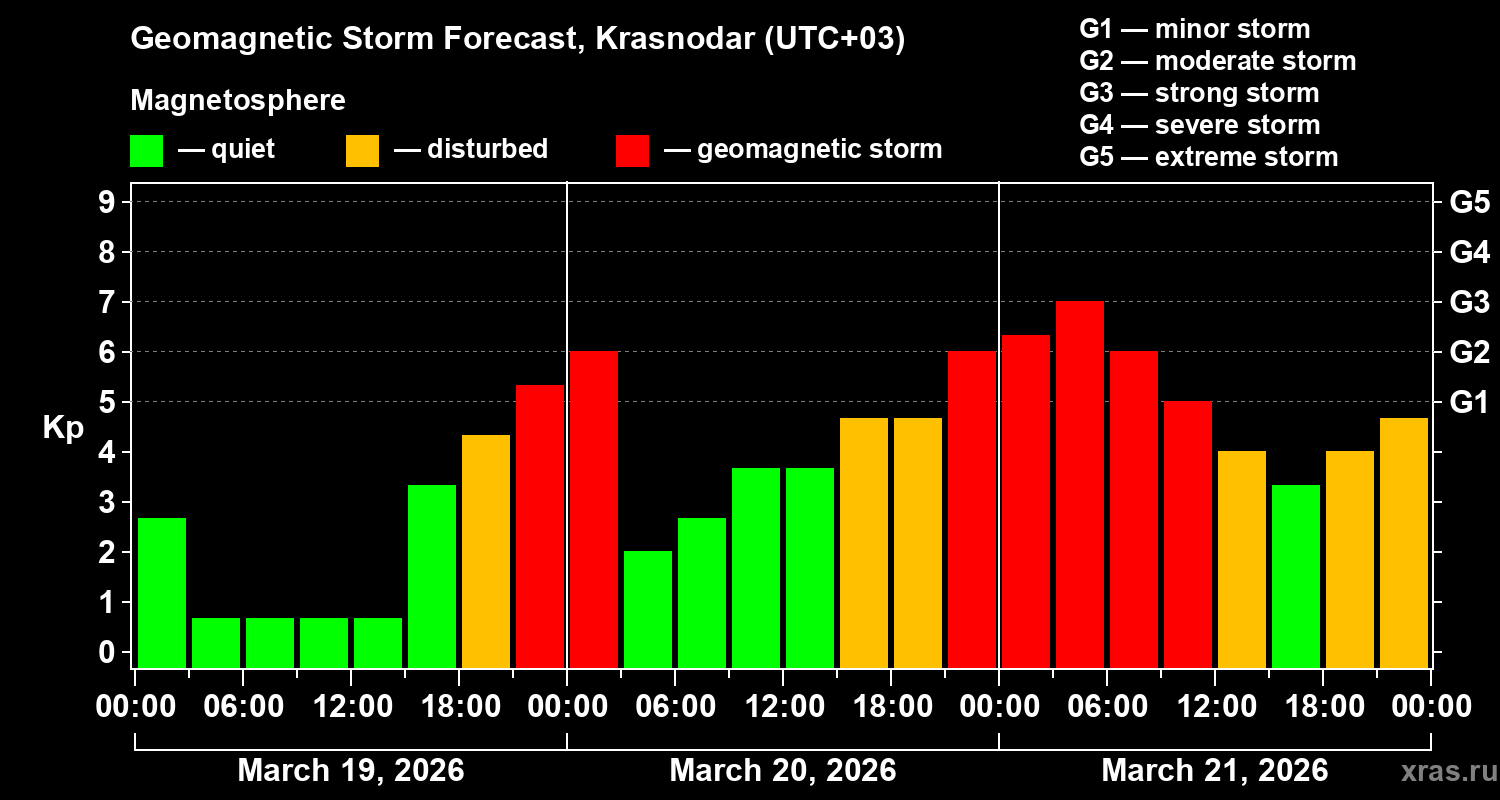 Geomagnetic Storm Forecast, Krasnodar (UTC+03)

Magnetosphere

— quiet — disturbed — geomagnetic storm

G1 — minor storm
G2 — moderate storm
G3 — strong storm
G4 — severe storm
G5 — extreme storm

Kp

9
8
7
6
5
4
3
2
1
0

G5
G4
G3
G2
G1

00:00 06:00 12:00 18:00 00:00 06:00 12:00 18:00 00:00 06:00 12:00 18:00 00:00

March 19, 2026
March 20, 2026
March 21, 2026

xras.ru